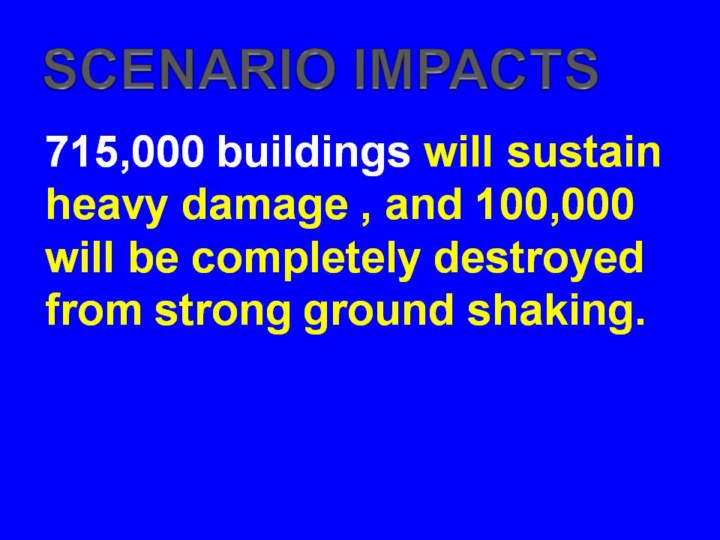 SCENARIO IMPACTS

715,000 buildings will sustain heavy damage , and 100,000 will be completely destroyed from strong ground shaking.